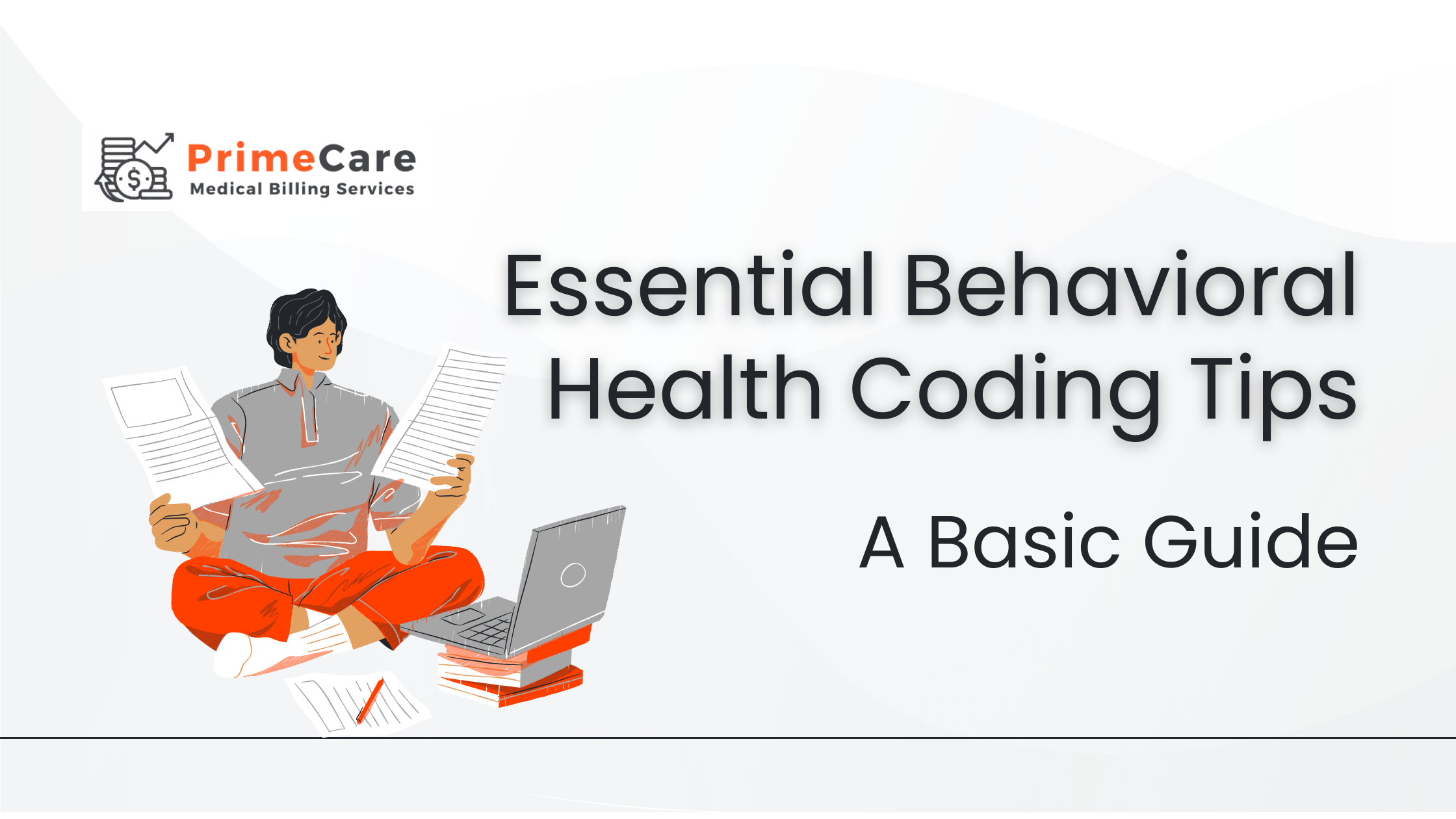 PrimeCare
Medical Billing Services

Essential Behavioral Health Coding Tips

A Basic Guide